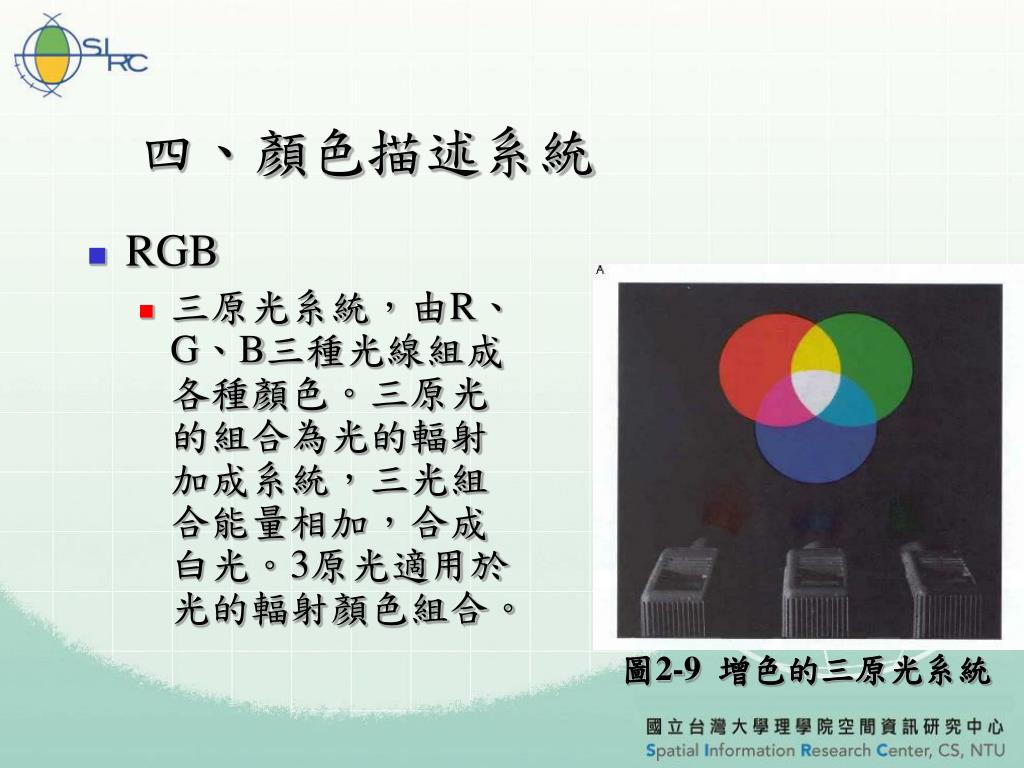 SIRC

四、顏色描述系統

RGB

三原光系統，由R、G、B三種光線組成各種顏色。三原光的組合為光的輻射加成系統，三光組合能量相加，合成白光。3原光適用於光的輻射顏色組合。

A

圖2-9 增色的三原光系統

國立台灣大學理學院空間資訊研究中心
Spatial Information Research Center, CS, NTU